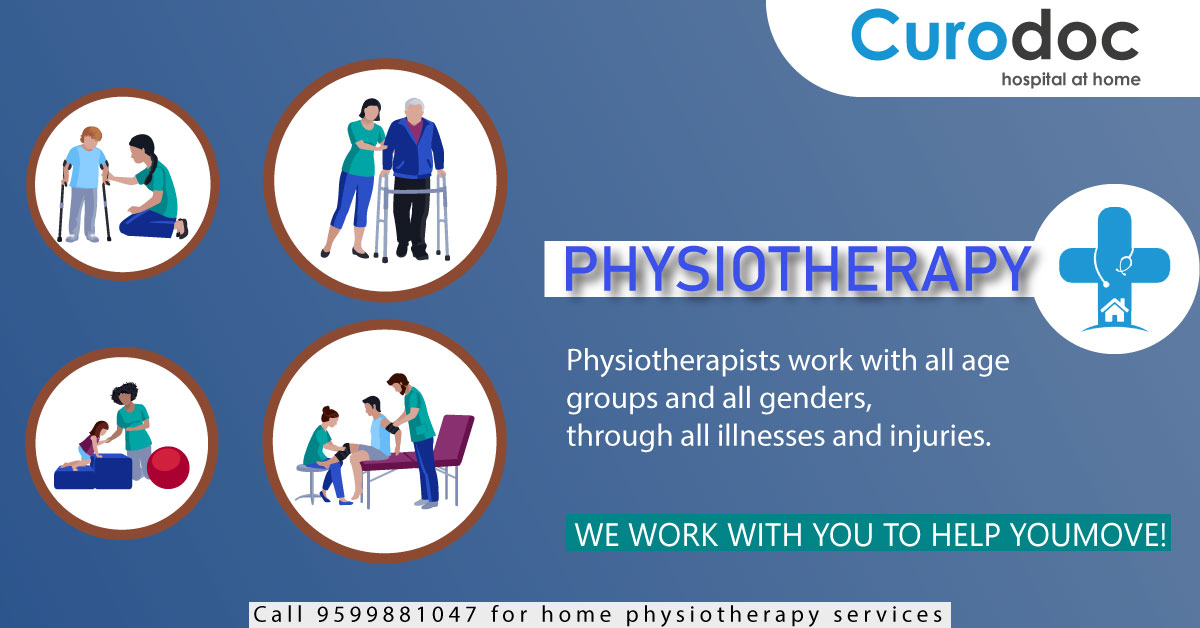 Curodoc
hospital at home

PHYSIOTHERAPY

Physiotherapists work with all age groups and all genders, through all illnesses and injuries.

WE WORK WITH YOU TO HELP YOUMOVE!

Call 9599881047 for home physiotherapy services